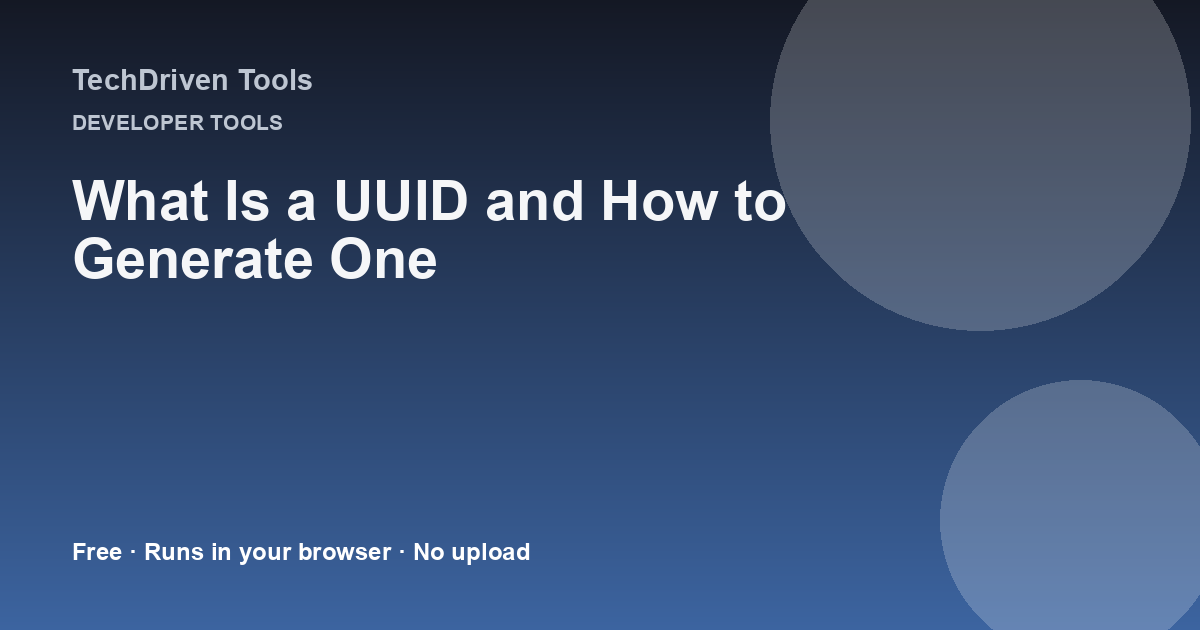 TechDriven Tools

DEVELOPER TOOLS

What Is a UUID and How to Generate One

Free · Runs in your browser · No upload